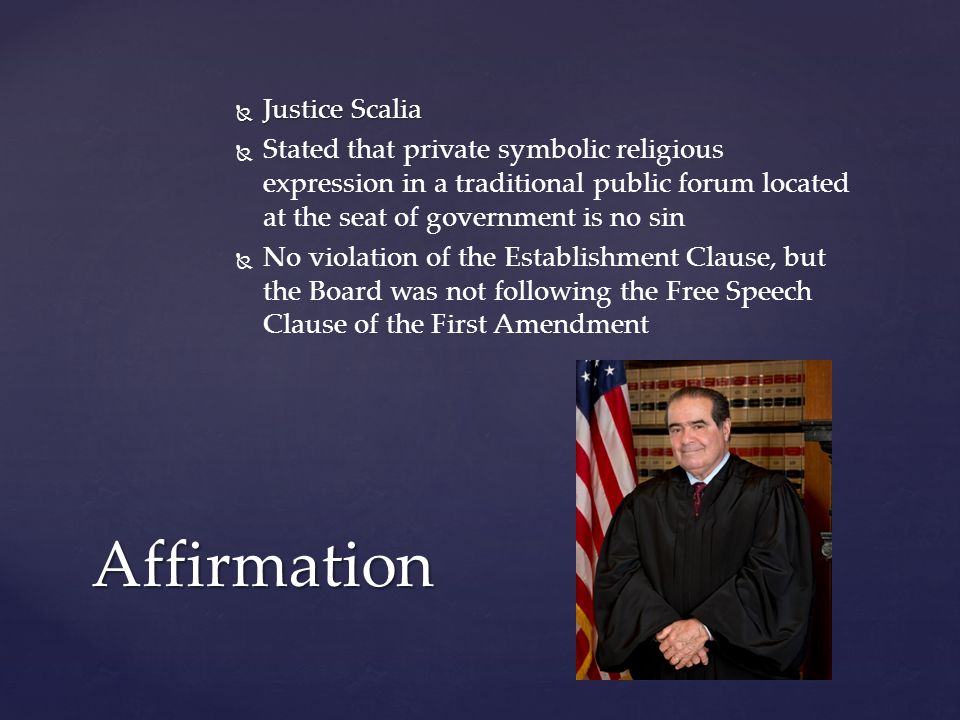 Justice Scalia
Stated that private symbolic religious expression in a traditional public forum located at the seat of government is no sin
No violation of the Establishment Clause, but the Board was not following the Free Speech Clause of the First Amendment

Affirmation